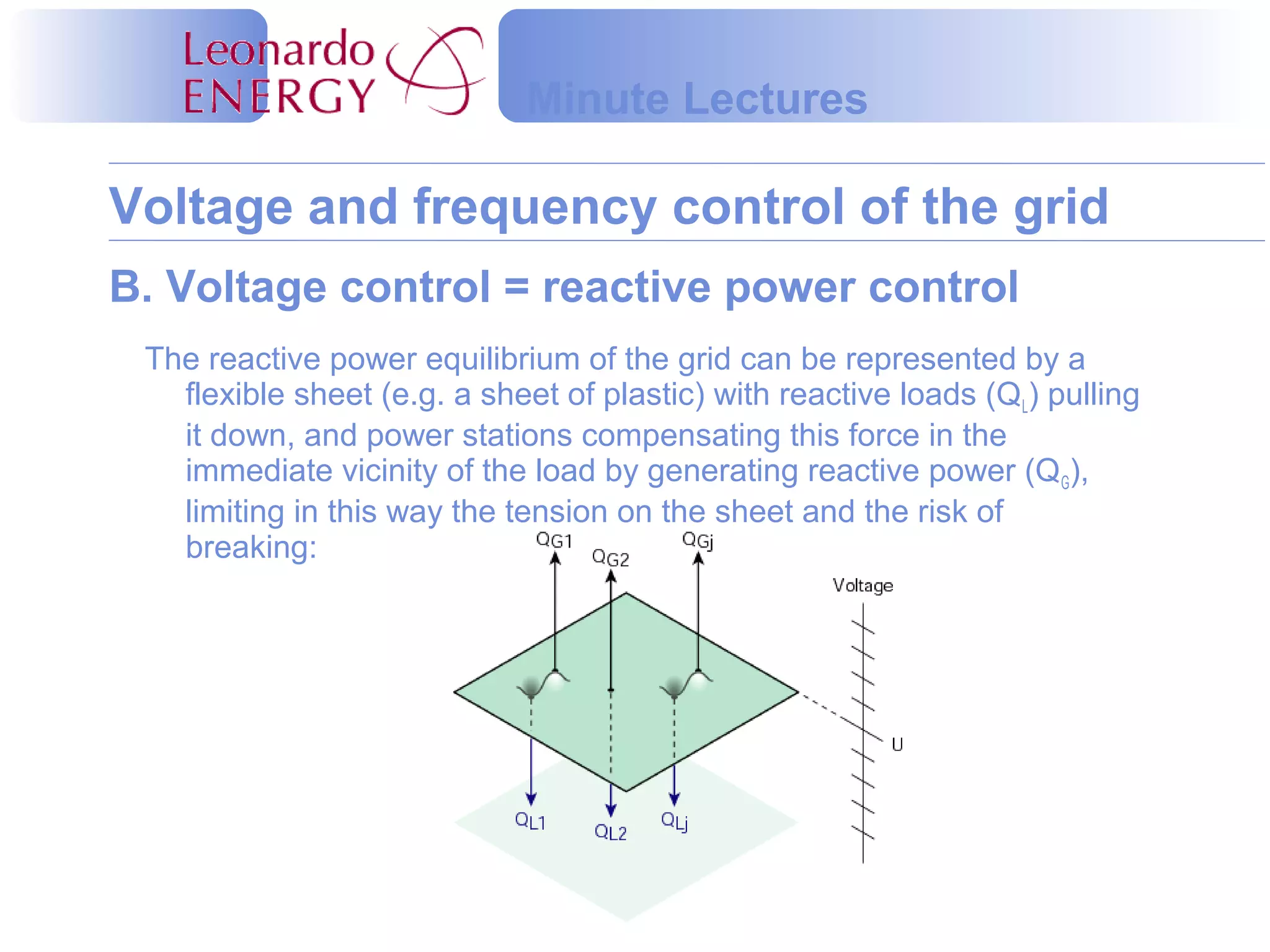 Leonardo ENERGY

Minute Lectures

Voltage and frequency control of the grid

B. Voltage control = reactive power control

The reactive power equilibrium of the grid can be represented by a flexible sheet (e.g. a sheet of plastic) with reactive loads ($Q_L$) pulling it down, and power stations compensating this force in the immediate vicinity of the load by generating reactive power ($Q_G$), limiting in this way the tension on the sheet and the risk of breaking:

$Q_{G1}$
$Q_{G2}$
$Q_{Gj}$
Voltage
U
$Q_{L1}$
$Q_{L2}$
$Q_{Lj}$